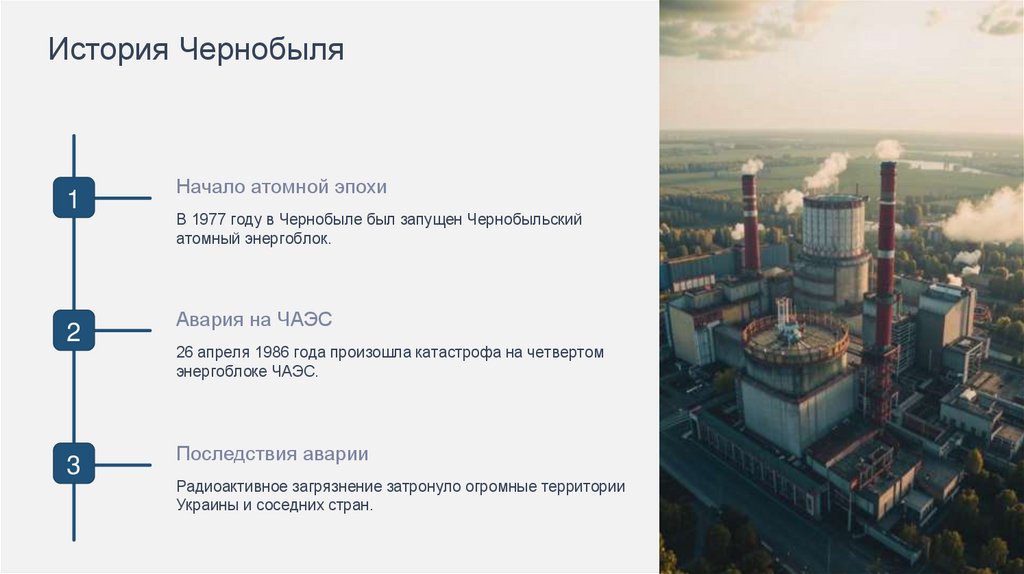 История Чернобыля

1

Начало атомной эпохи

В 1977 году в Чернобыле был запущен Чернобыльский атомный энергоблок.

2

Авария на ЧАЭС

26 апреля 1986 года произошла катастрофа на четвертом энергоблоке ЧАЭС.

3

Последствия аварии

Радиоактивное загрязнение затронуло огромные территории Украины и соседних стран.